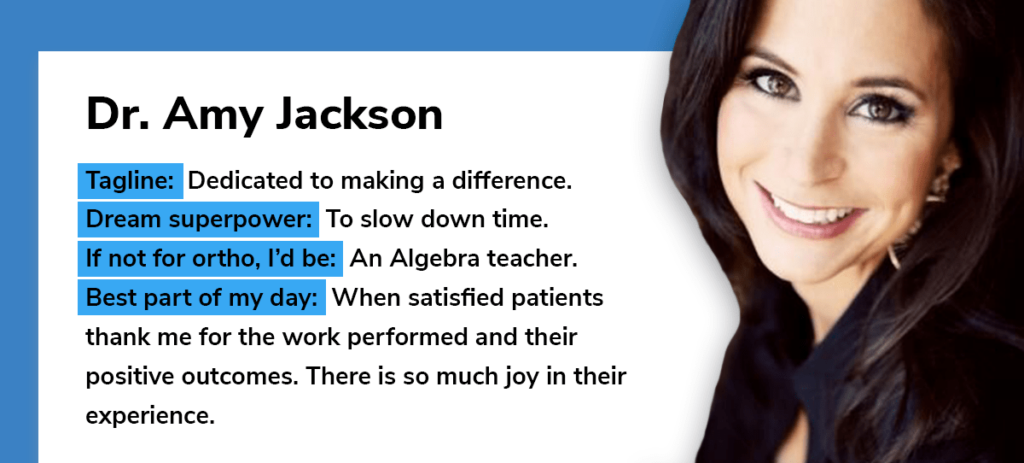 Dr. Amy Jackson

Tagline: Dedicated to making a difference.
Dream superpower: To slow down time.
If not for ortho, I'd be: An Algebra teacher.
Best part of my day: When satisfied patients thank me for the work performed and their positive outcomes. There is so much joy in their experience.